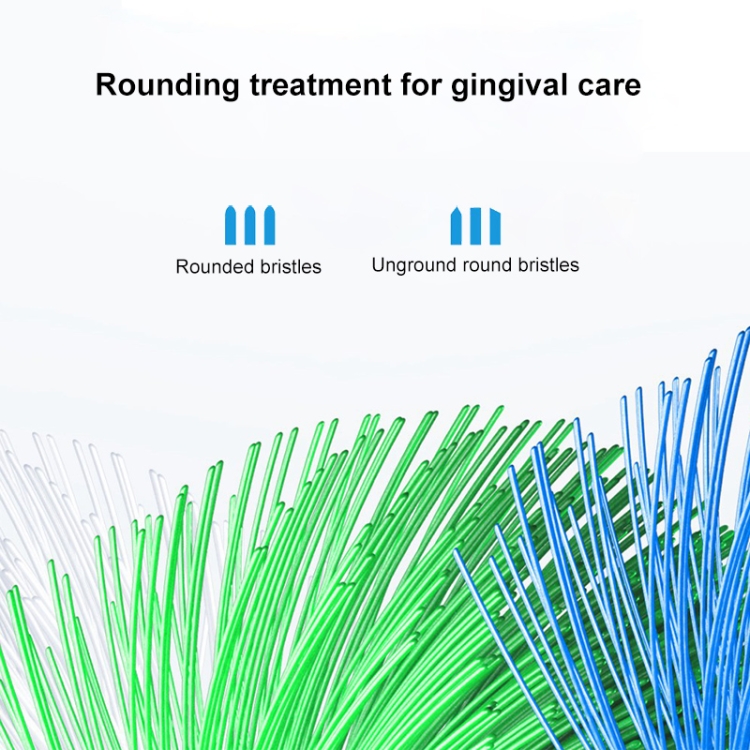 Rounding treatment for gingival care

Rounded bristles

Unground round bristles